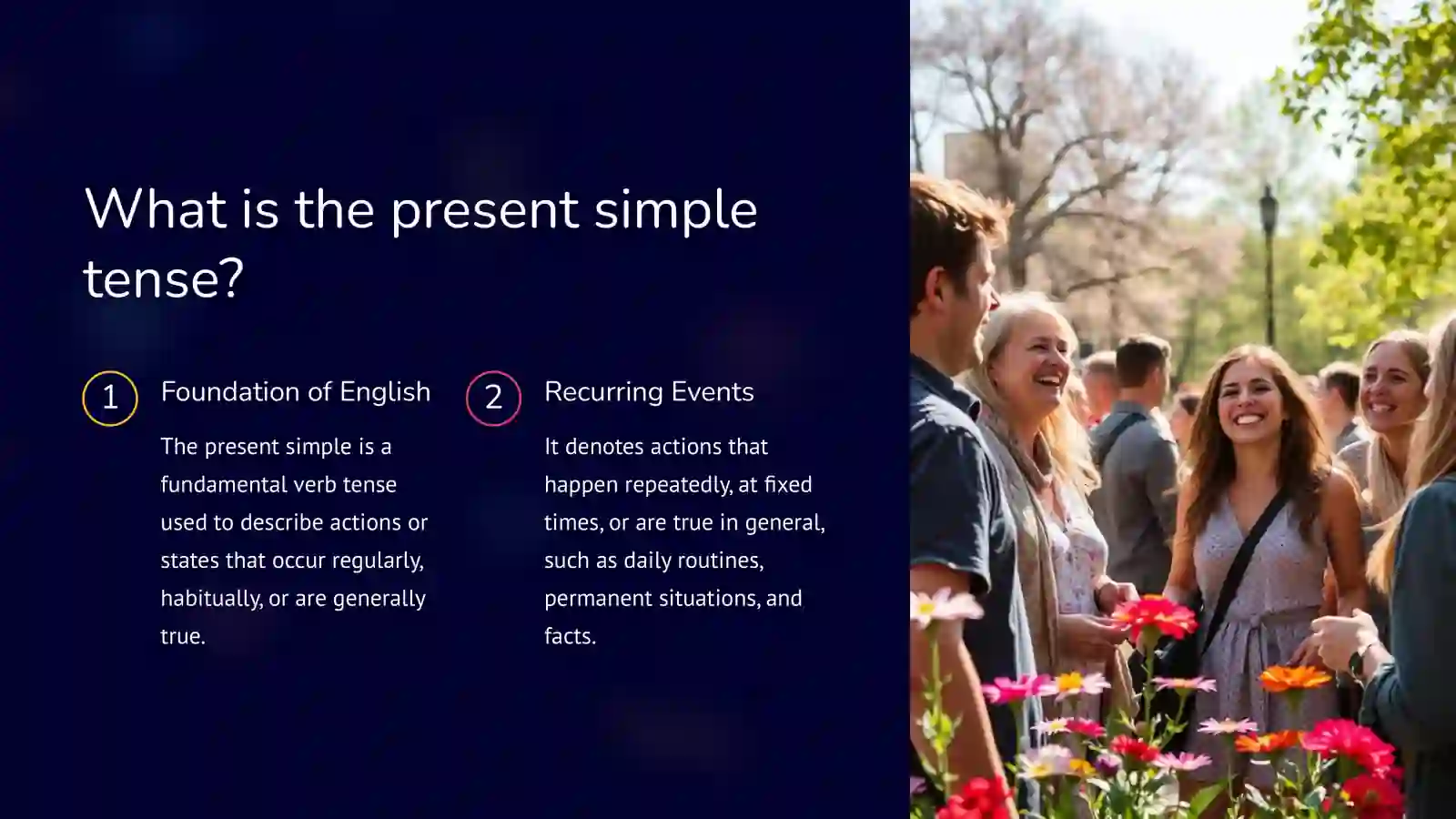 What is the present simple tense?

1

Foundation of English

The present simple is a fundamental verb tense used to describe actions or states that occur regularly, habitually, or are generally true.

2

Recurring Events

It denotes actions that happen repeatedly, at fixed times, or are true in general, such as daily routines, permanent situations, and facts.